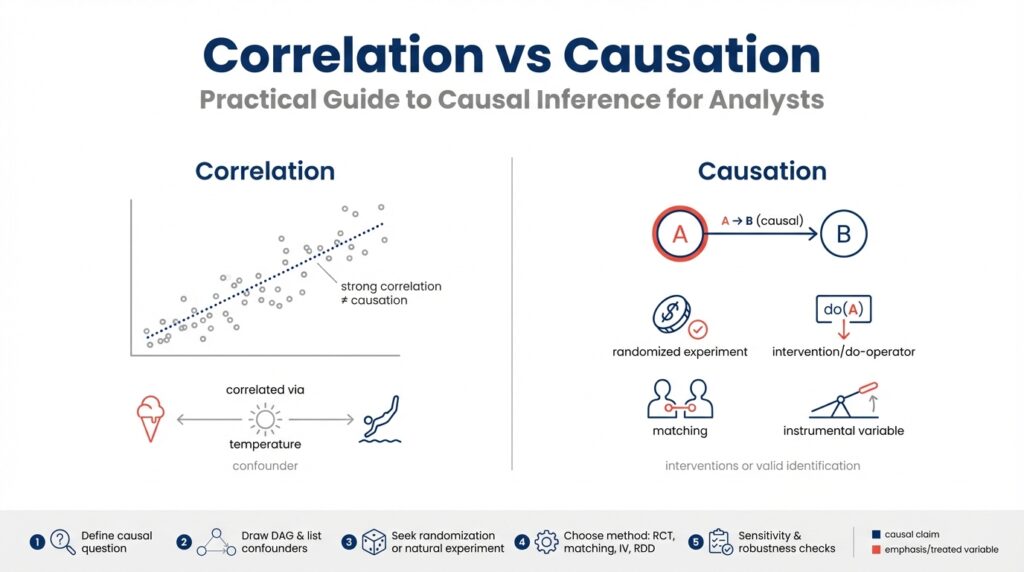 Correlation vs Causation

Practical Guide to Causal Inference for Analysts

Correlation

strong correlation ≠ causation

correlated via

temperature

confounder

Causation

A

A → B (causal)

B

randomized experiment

do(A)

intervention/do-operator

matching

instrumental variable

interventions or valid identification

1 Define causal question

2 Draw DAG & list confounders

3 Seek randomization or natural experiment

4 Choose method: RCT, matching, IV, RDD

5 Sensitivity & robustness checks

causal claim

emphasis/treated variable